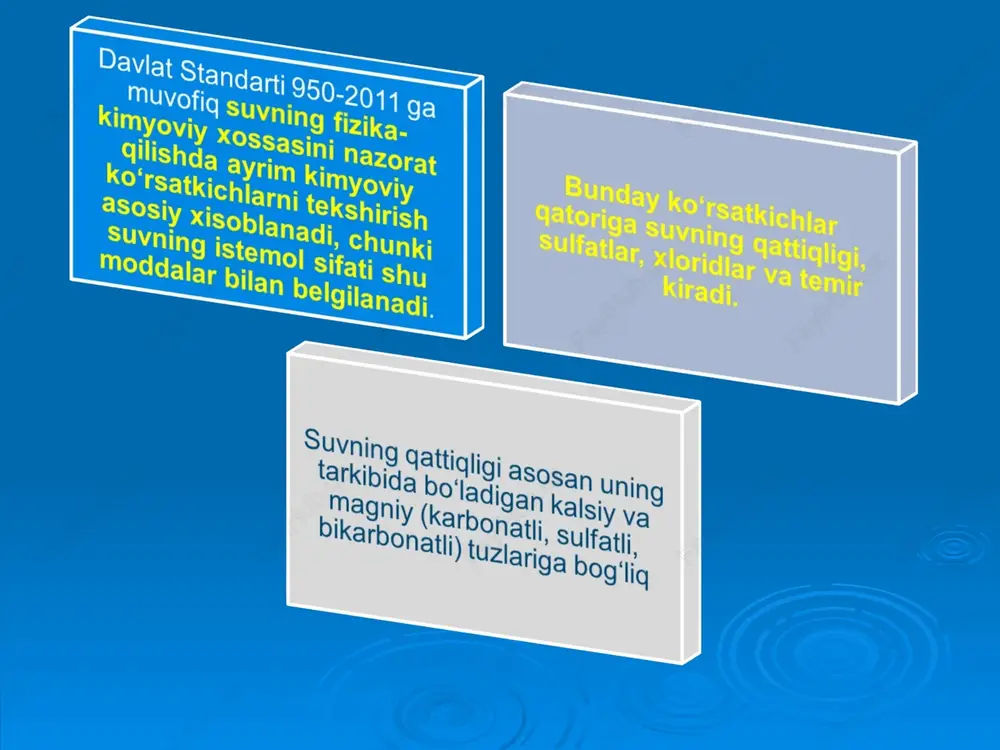 Davlat Standarti 950-2011 ga muvofiq suvning fizika-kimyoviy xossasini nazorat qilishda ayrim kimyoviy ko‘rsatkichlarni tekshirish asosiy xisoblanadi, chunki suvning istemol sifati shu moddalar bilan belgilanadi.

Bunday ko‘rsatkichlar qatoriga suvning qattiqligi, sulfatlar, xloridlar va temir kiradi.

Suvning qattiqligi asosan uning tarkibida bo‘ladigan kalsiy va magniy (karbonatli, sulfatli, bikarbonatli) tuzlariga bog‘liq